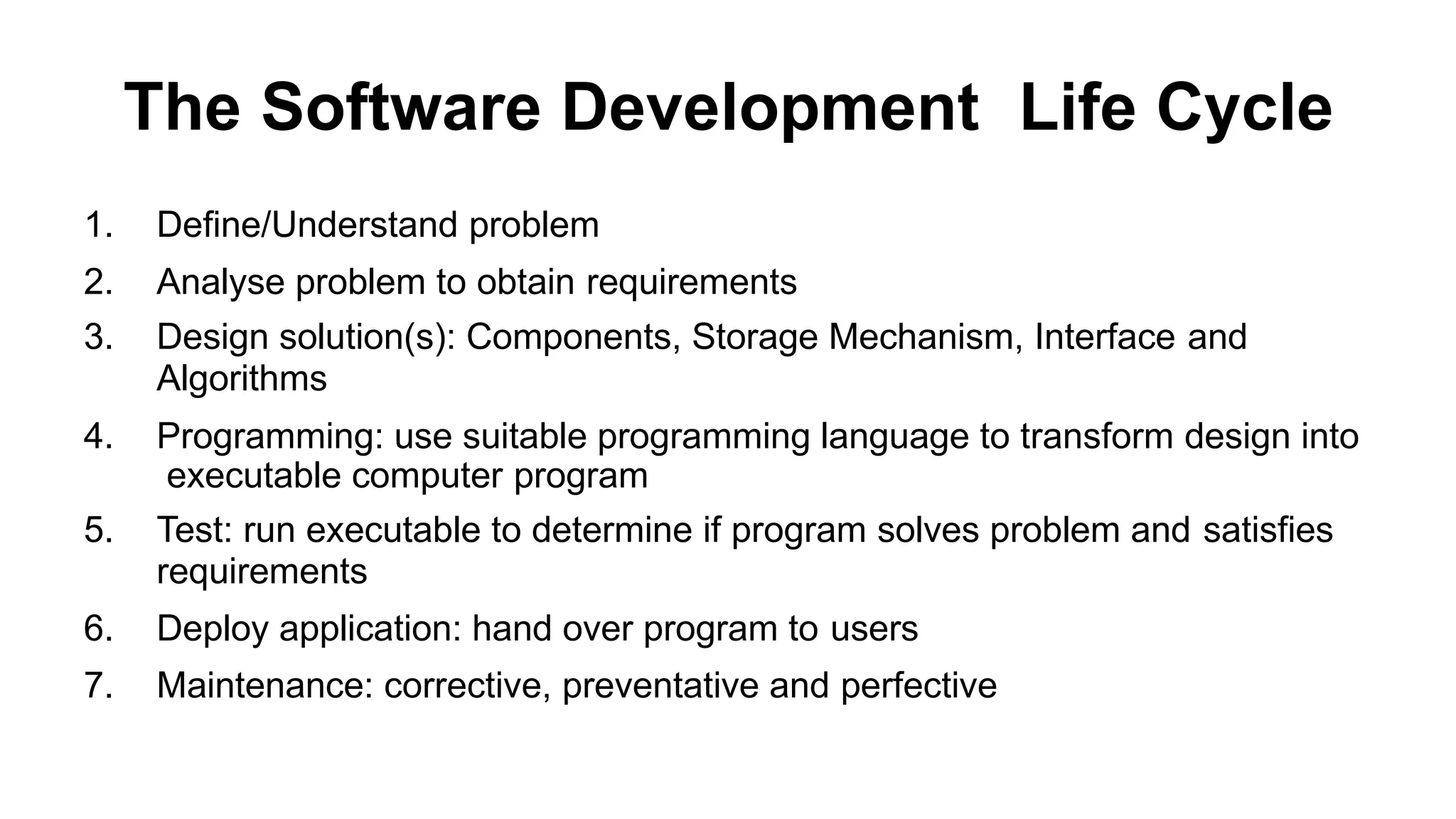 The Software Development Life Cycle

1. Define/Understand problem
2. Analyse problem to obtain requirements
3. Design solution(s): Components, Storage Mechanism, Interface and Algorithms
4. Programming: use suitable programming language to transform design into executable computer program
5. Test: run executable to determine if program solves problem and satisfies requirements
6. Deploy application: hand over program to users
7. Maintenance: corrective, preventative and perfective